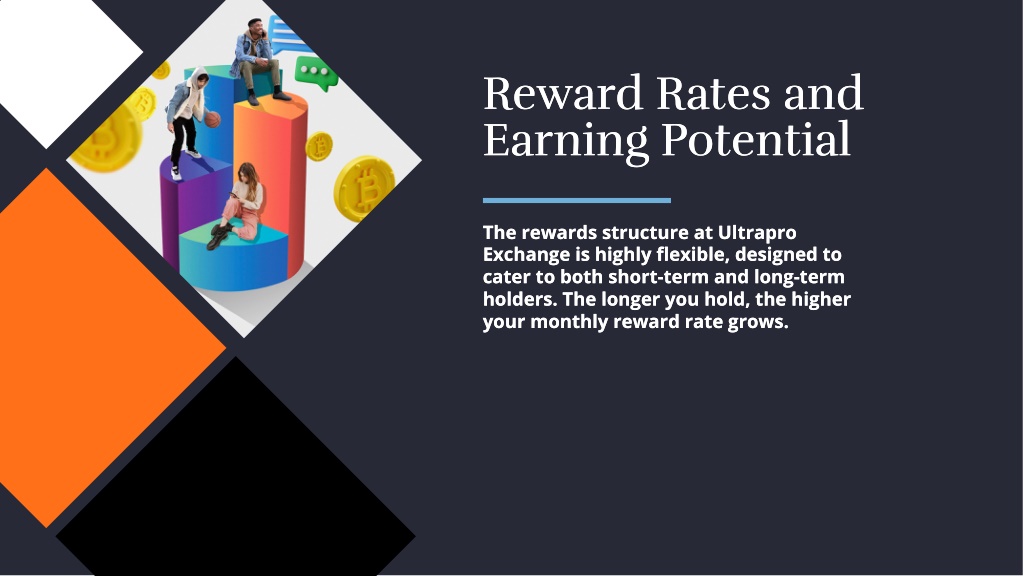 Reward Rates and Earning Potential

The rewards structure at Ultrapro Exchange is highly flexible, designed to cater to both short-term and long-term holders. The longer you hold, the higher your monthly reward rate grows.